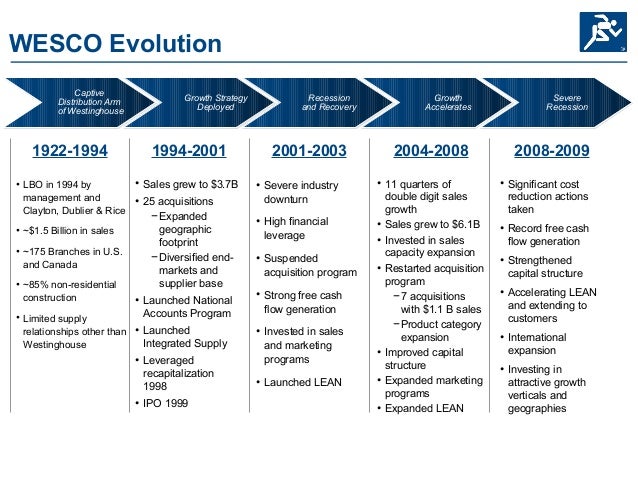 WESCO Evolution

Captive Distribution Arm of Westinghouse

Growth Strategy Deployed

Recession and Recovery

Growth Accelerates

Severe Recession

1922-1994

• LBO in 1994 by management and Clayton, Dublier & Rice
• ~$1.5 Billion in sales
• ~175 Branches in U.S. and Canada
• ~85% non-residential construction
• Limited supply relationships other than Westinghouse

1994-2001

• Sales grew to $3.7B
• 25 acquisitions
 − Expanded geographic footprint
 − Diversified end-markets and supplier base
• Launched National Accounts Program
• Launched Integrated Supply
• Leveraged recapitalization 1998
• IPO 1999

2001-2003

• Severe industry downturn
• High financial leverage
• Suspended acquisition program
• Strong free cash flow generation
• Invested in sales and marketing programs
• Launched LEAN

2004-2008

• 11 quarters of double digit sales growth
• Sales grew to $6.1B
• Invested in sales capacity expansion
• Restarted acquisition program
 − 7 acquisitions with $1.1 B sales
 − Product category expansion
• Improved capital structure
• Expanded marketing programs
• Expanded LEAN

2008-2009

• Significant cost reduction actions taken
• Record free cash flow generation
• Strengthened capital structure
• Accelerating LEAN and extending to customers
• International expansion
• Investing in attractive growth verticals and geographies